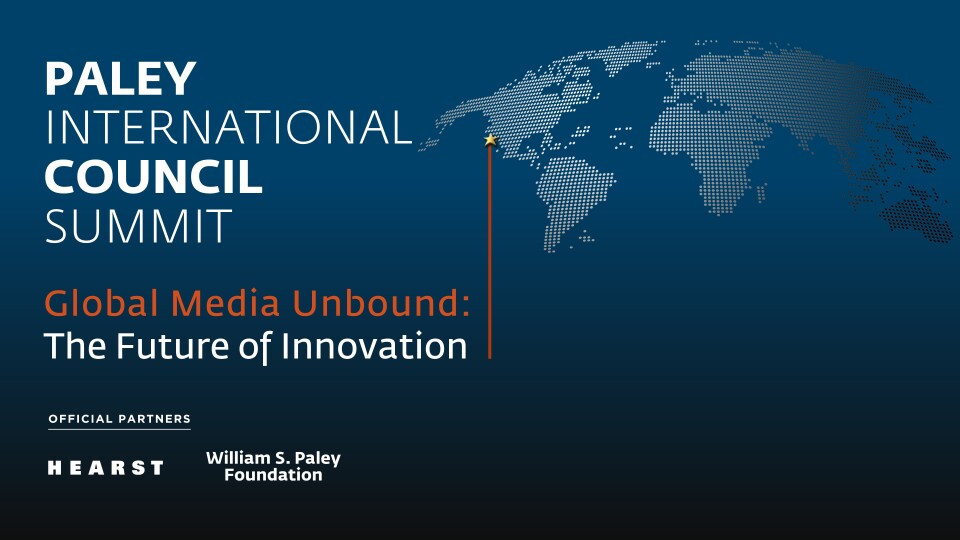 PALEY INTERNATIONAL COUNCIL SUMMIT

Global Media Unbound: The Future of Innovation

OFFICIAL PARTNERS

HEARST

William S. Paley Foundation